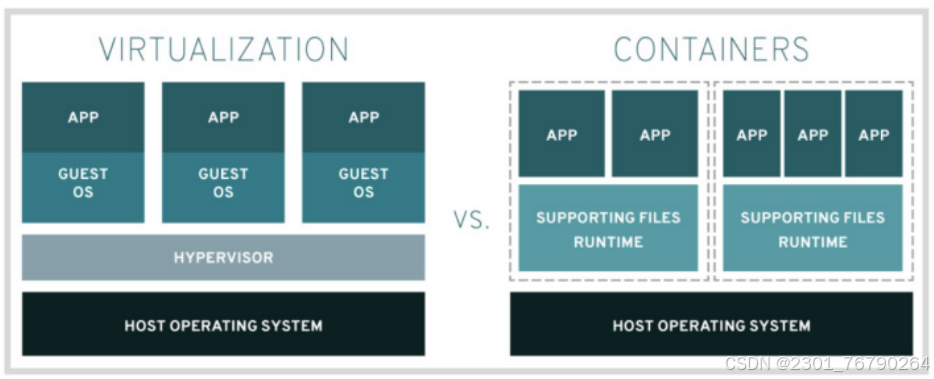 VIRTUALIZATION

APP
GUEST OS

APP
GUEST OS

APP
GUEST OS

HYPERVISOR

HOST OPERATING SYSTEM

VS.

CONTAINERS

APP
APP
SUPPORTING FILES RUNTIME

APP
APP
APP
SUPPORTING FILES RUNTIME

HOST OPERATING SYSTEM

CSDN @2301_76790264